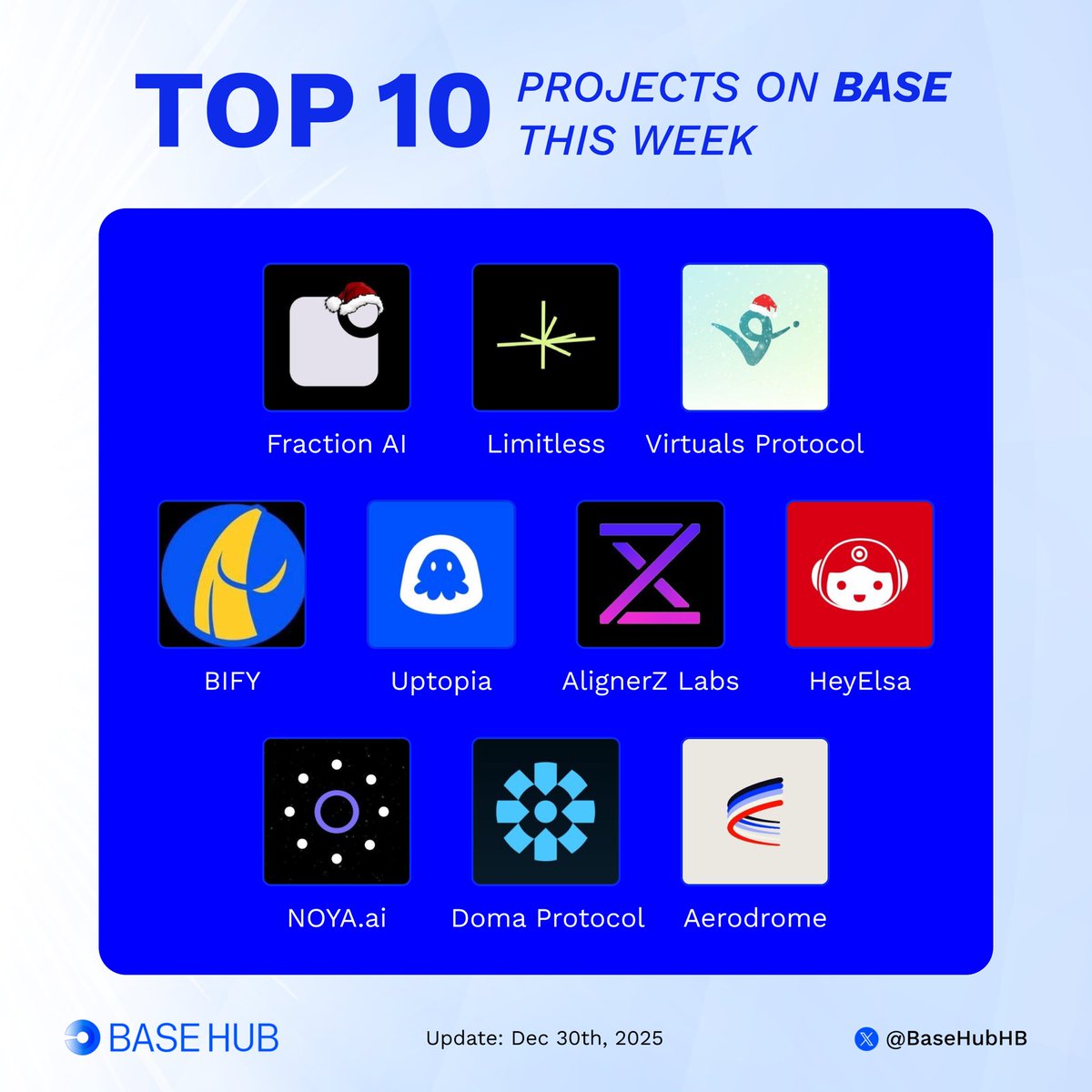 TOP 10 PROJECTS ON BASE THIS WEEK

Fraction AI
Limitless
Virtuals Protocol

BIFY
Uptopia
AlignerZ Labs
HeyElsa

NOYA.ai
Doma Protocol
Aerodrome

BASE HUB
Update: Dec 30th, 2025
@BaseHubHB